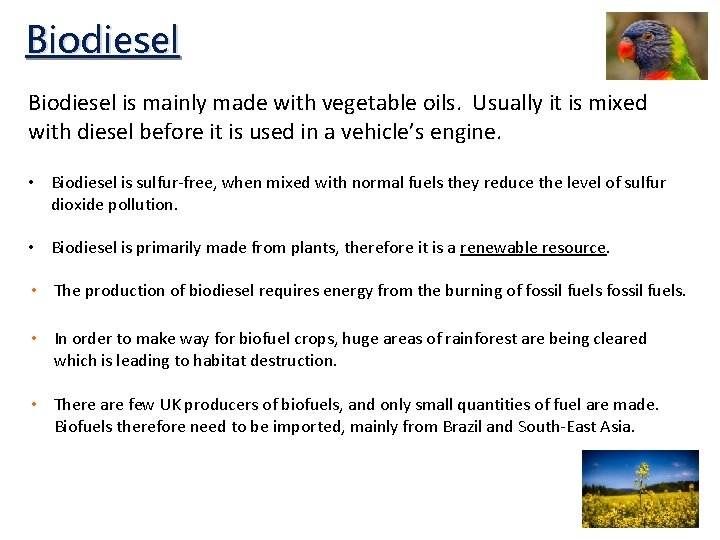 Biodiesel

Biodiesel is mainly made with vegetable oils. Usually it is mixed with diesel before it is used in a vehicle's engine.

• Biodiesel is sulfur-free, when mixed with normal fuels they reduce the level of sulfur dioxide pollution.

• Biodiesel is primarily made from plants, therefore it is a renewable resource.

• The production of biodiesel requires energy from the burning of fossil fuels fossil fuels.

• In order to make way for biofuel crops, huge areas of rainforest are being cleared which is leading to habitat destruction.

• There are few UK producers of biofuels, and only small quantities of fuel are made. Biofuels therefore need to be imported, mainly from Brazil and South-East Asia.